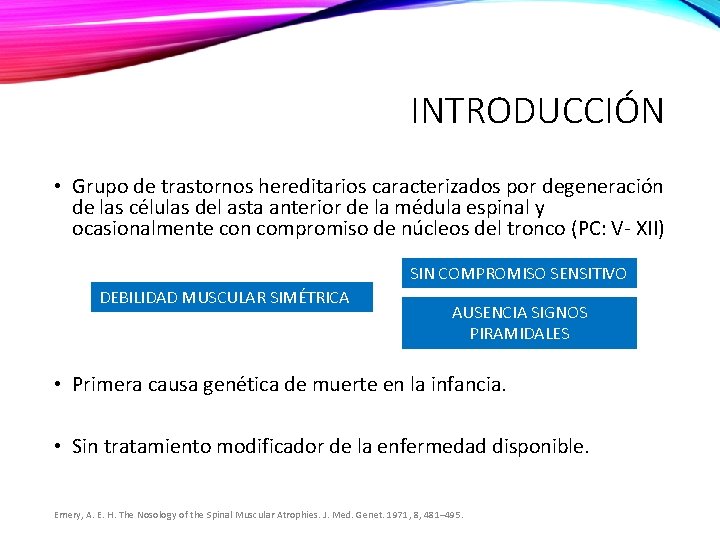 INTRODUCCIÓN

• Grupo de trastornos hereditarios caracterizados por degeneración de las células del asta anterior de la médula espinal y ocasionalmente con compromiso de núcleos del tronco (PC: V- XII)

DEBILIDAD MUSCULAR SIMÉTRICA

SIN COMPROMISO SENSITIVO

AUSENCIA SIGNOS PIRAMIDALES

• Primera causa genética de muerte en la infancia.

• Sin tratamiento modificador de la enfermedad disponible.

Emery, A. E. H. The Nosology of the Spinal Muscular Atrophies. J. Med. Genet. 1971, 8, 481–495.